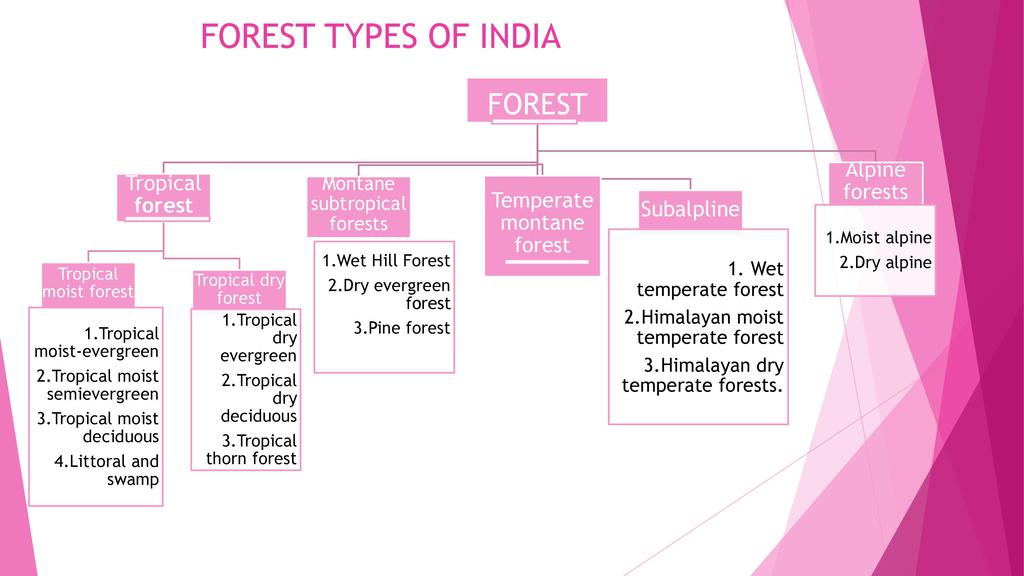 FOREST TYPES OF INDIA

FOREST

Tropical forest

Tropical moist forest

1.Tropical moist-evergreen
2.Tropical moist semievergreen
3.Tropical moist deciduous
4.Littoral and swamp

Tropical dry forest

1.Tropical dry evergreen
2.Tropical dry deciduous
3.Tropical thorn forest

Montane subtropical forests

1.Wet Hill Forest
2.Dry evergreen forest
3.Pine forest

Temperate montane forest

Subalpline

1. Wet temperate forest
2.Himalayan moist temperate forest
3.Himalayan dry temperate forests.

Alpine forests

1.Moist alpine
2.Dry alpine